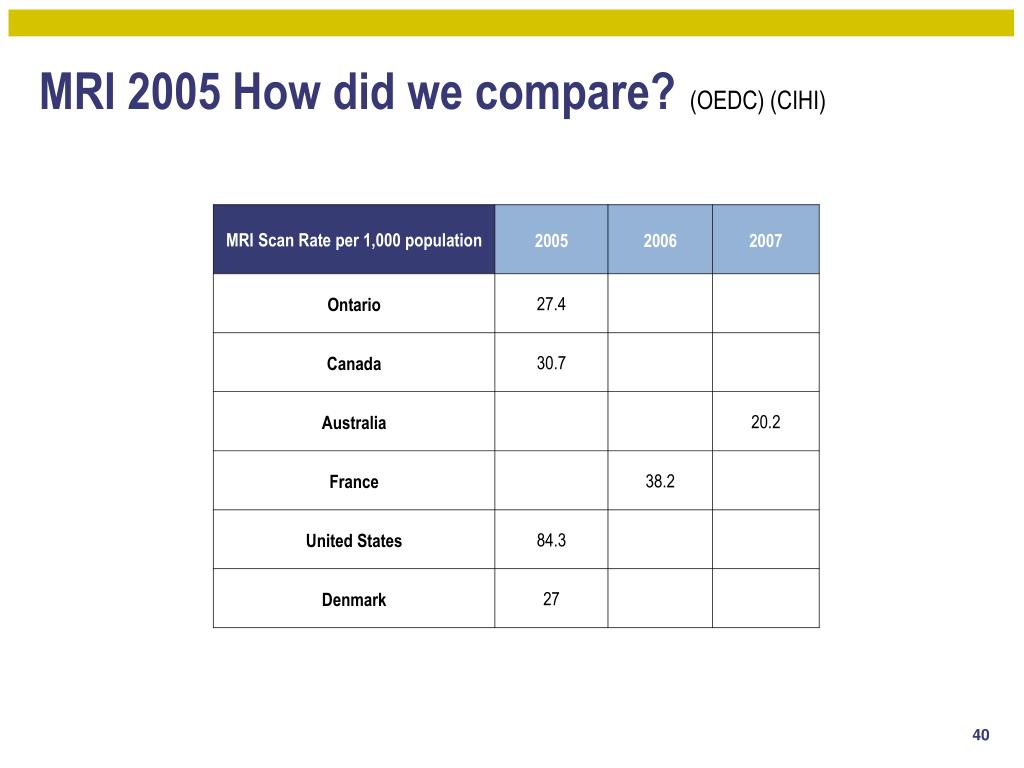 MRI 2005 How did we compare? (OEDC) (CIHI)

| MRI Scan Rate per 1,000 population | 2005 | 2006 | 2007 |
|---|---|---|---|
| Ontario | 27.4 | | |
| Canada | 30.7 | | |
| Australia | | | 20.2 |
| France | | 38.2 | |
| United States | 84.3 | | |
| Denmark | 27 | | |

40